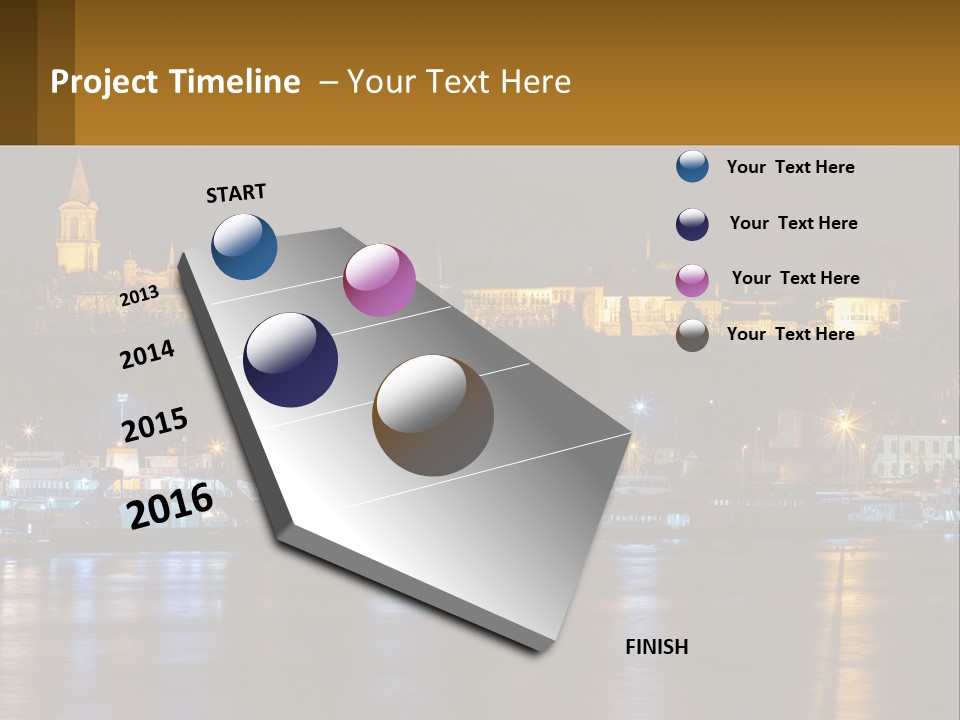 Project Timeline – Your Text Here

START

2013

2014

2015

2016

FINISH

Your Text Here

Your Text Here

Your Text Here

Your Text Here